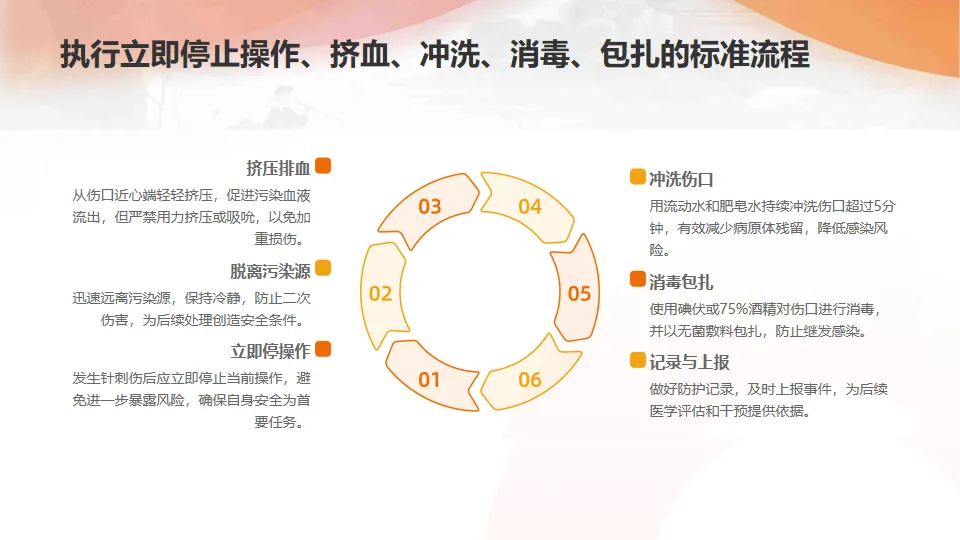 执行立即停止操作、挤血、冲洗、消毒、包扎的标准流程

挤压排血
从伤口近心端轻轻挤压，促进污染血液流出，但严禁用力挤压或吸吮，以免加重损伤。

脱离污染源
迅速远离污染源，保持冷静，防止二次伤害，为后续处理创造安全条件。

立即停操作
发生针刺伤后应立即停止当前操作，避免进一步暴露风险，确保自身安全为首要任务。

03
04
02
05
01
06

冲洗伤口
用流动水和肥皂水持续冲洗伤口超过5分钟，有效减少病原体残留，降低感染风险。

消毒包扎
使用碘伏或75%酒精对伤口进行消毒，并以无菌敷料包扎，防止继发感染。

记录与上报
做好防护记录，及时上报事件，为后续医学评估和干预提供依据。